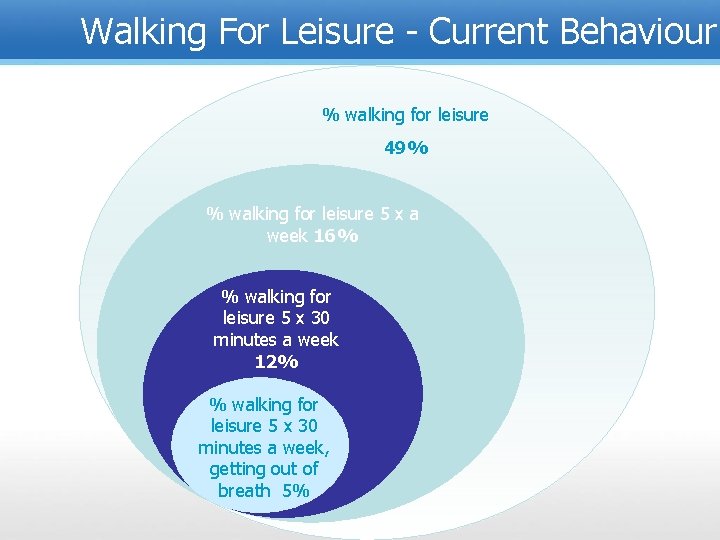 Walking For Leisure - Current Behaviour

% walking for leisure

49%

% walking for leisure 5 x a week 16%

% walking for leisure 5 x 30 minutes a week 12%

% walking for leisure 5 x 30 minutes a week, getting out of breath 5%